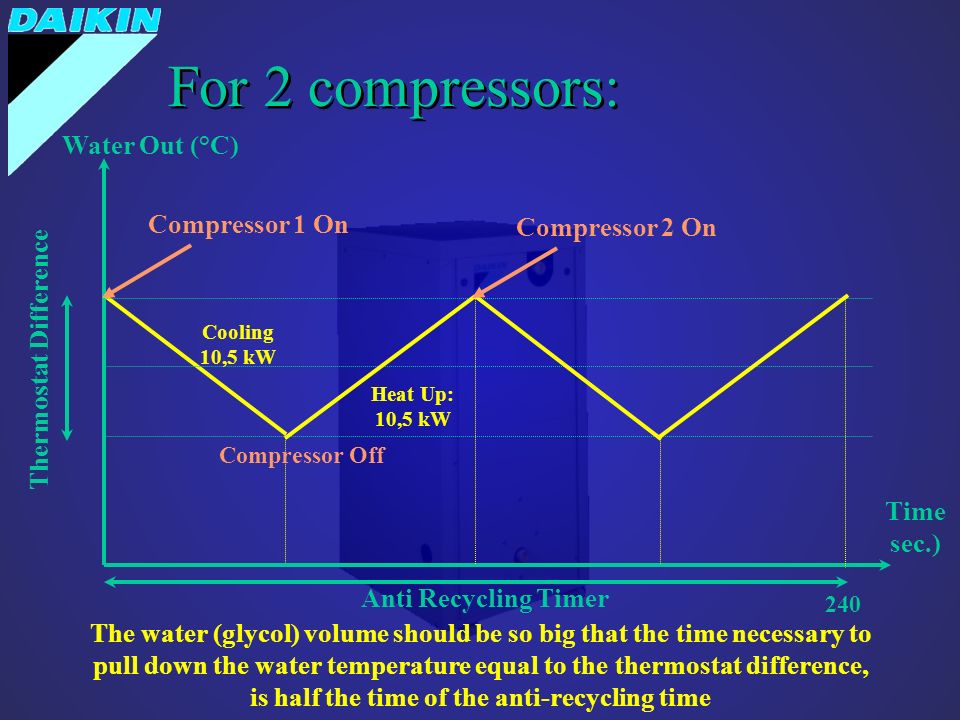 DAIKIN

For 2 compressors:

Water Out (°C)

Thermostat Difference

Compressor 1 On

Compressor 2 On

Cooling 10,5 kW

Heat Up: 10,5 kW

Compressor Off

Time sec.)

Anti Recycling Timer

240

The water (glycol) volume should be so big that the time necessary to pull down the water temperature equal to the thermostat difference, is half the time of the anti-recycling time